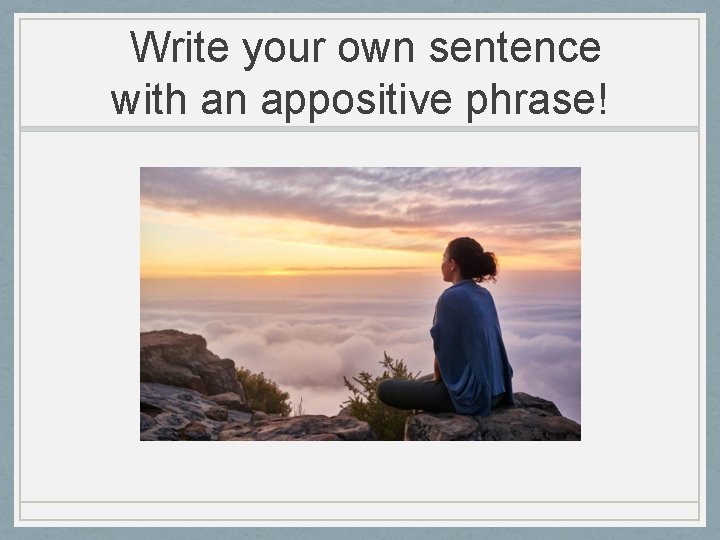 Write your own sentence with an appositive phrase!